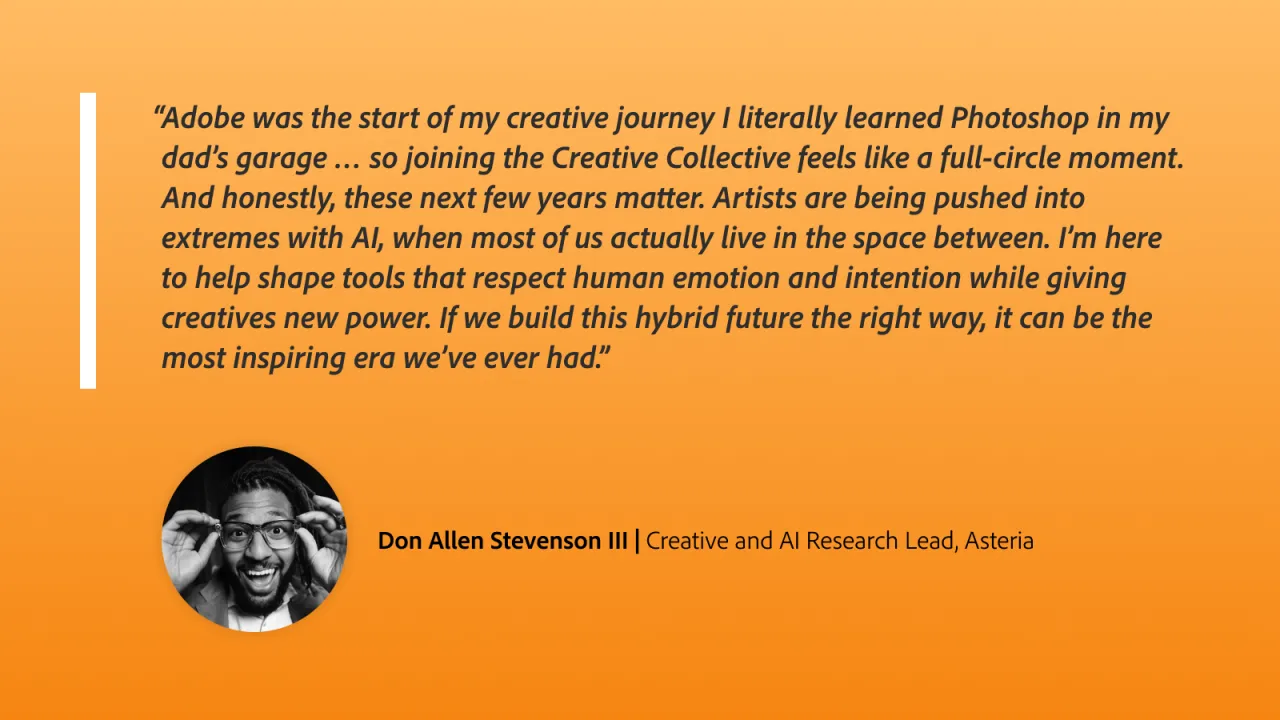 “Adobe was the start of my creative journey I literally learned Photoshop in my dad’s garage … so joining the Creative Collective feels like a full-circle moment. And honestly, these next few years matter. Artists are being pushed into extremes with AI, when most of us actually live in the space between. I’m here to help shape tools that respect human emotion and intention while giving creatives new power. If we build this hybrid future the right way, it can be the most inspiring era we’ve ever had.”

Don Allen Stevenson III | Creative and AI Research Lead, Asteria